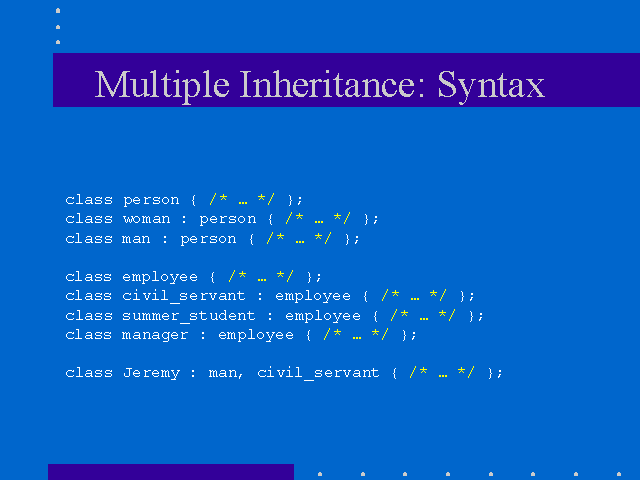 Multiple Inheritance: Syntax

class person { /* … */ };
class woman : person { /* … */ };
class man : person { /* … */ };

class employee { /* … */ };
class civil_servant : employee { /* … */ };
class summer_student : employee { /* … */ };
class manager : employee { /* … */ };

class Jeremy : man, civil_servant { /* … */ };